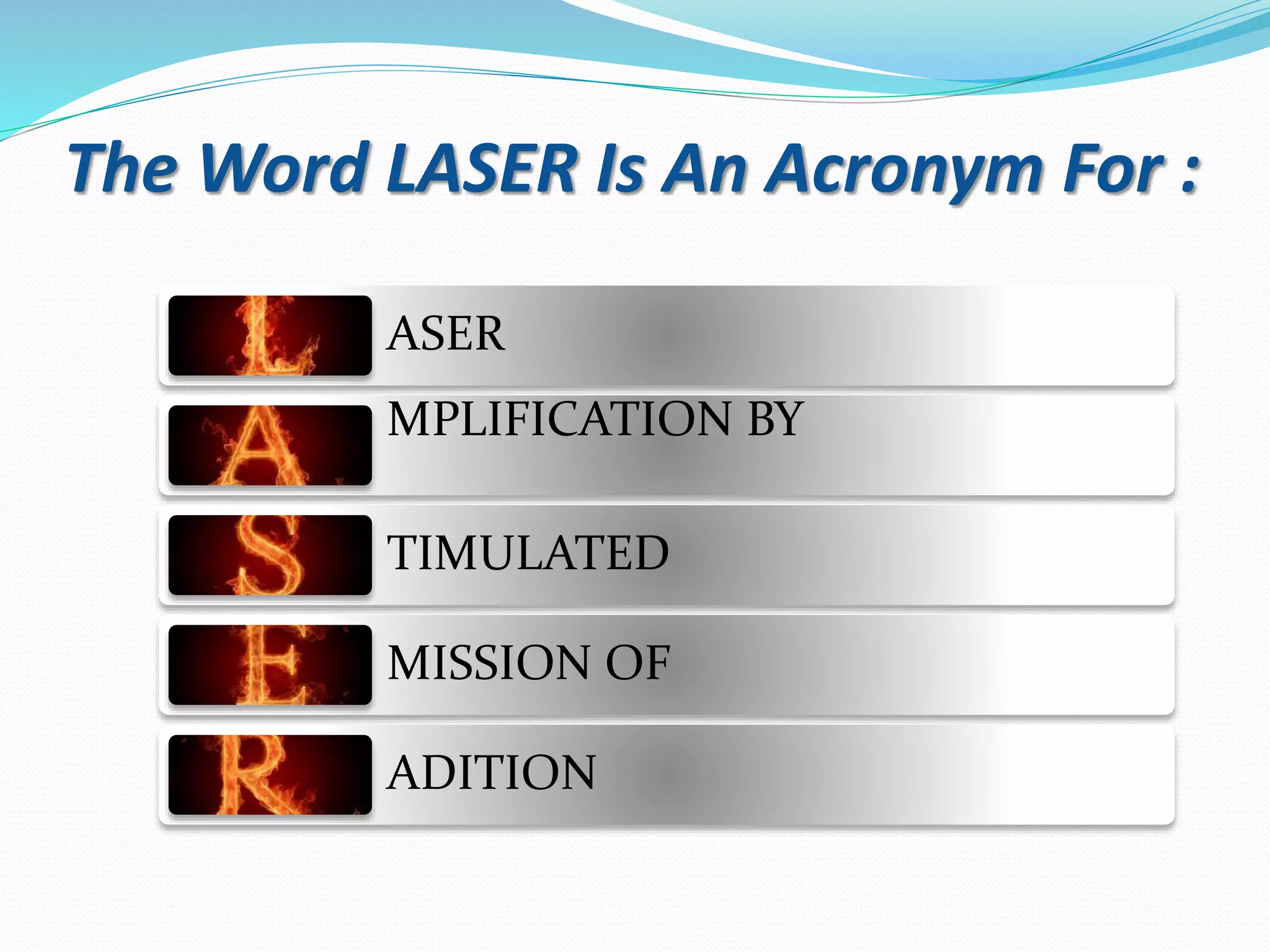 The Word LASER Is An Acronym For :

L ASER

A MPLIFICATION BY

S TIMULATED

E MISSION OF

R ADITION